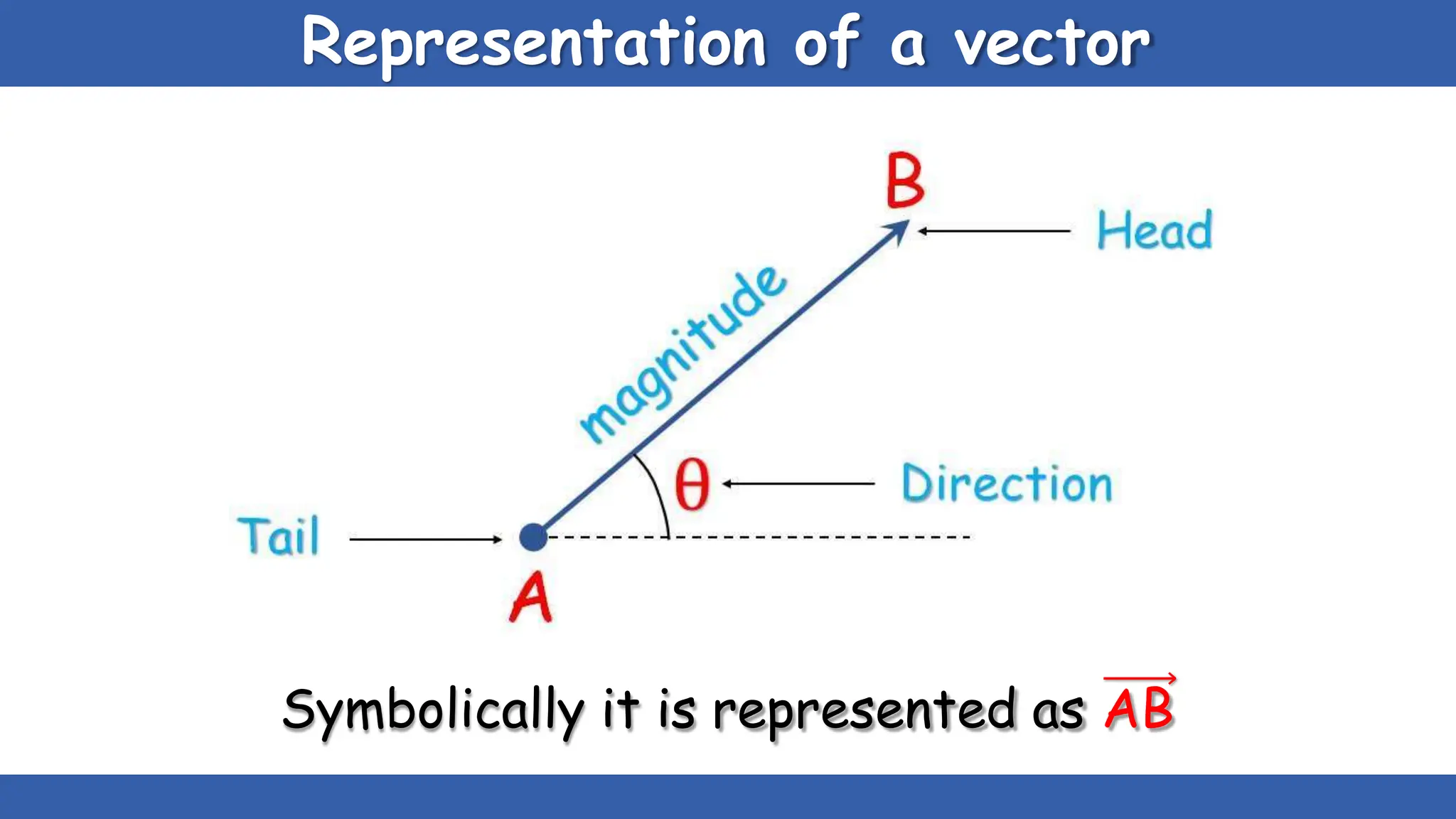 Representation of a vector

B

Head

magnitude

$\theta$

Direction

Tail

A

Symbolically it is represented as $\overrightarrow{AB}$